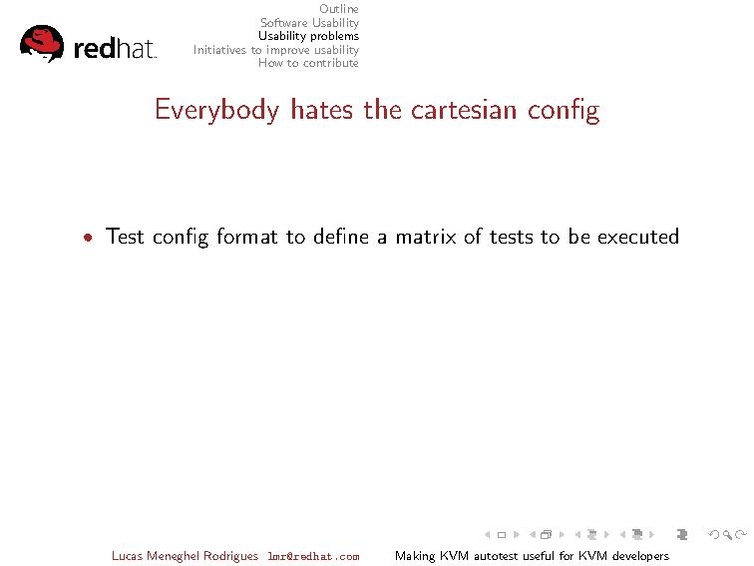 redhat.

Outline
Software Usability
Usability problems
Initiatives to improve usability
How to contribute

Everybody hates the cartesian config

• Test config format to define a matrix of tests to be executed

Lucas Meneghel Rodrigues lmr@redhat.com Making KVM autotest useful for KVM developers